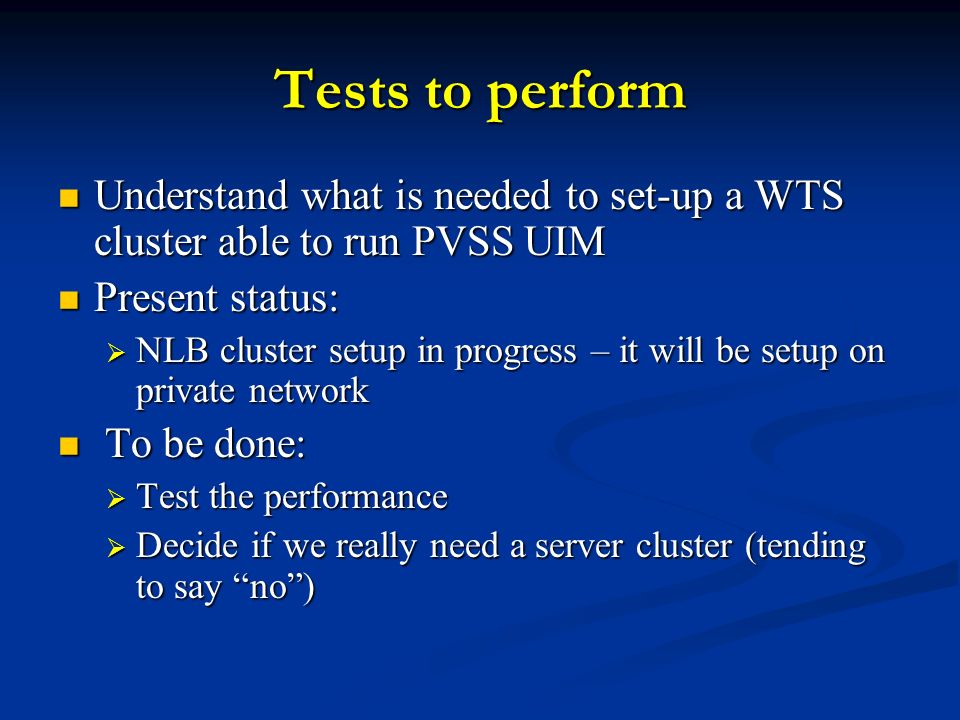 Tests to perform

Understand what is needed to set-up a WTS cluster able to run PVSS UIM

Present status:

NLB cluster setup in progress – it will be setup on private network

To be done:

Test the performance

Decide if we really need a server cluster (tending to say “no”)